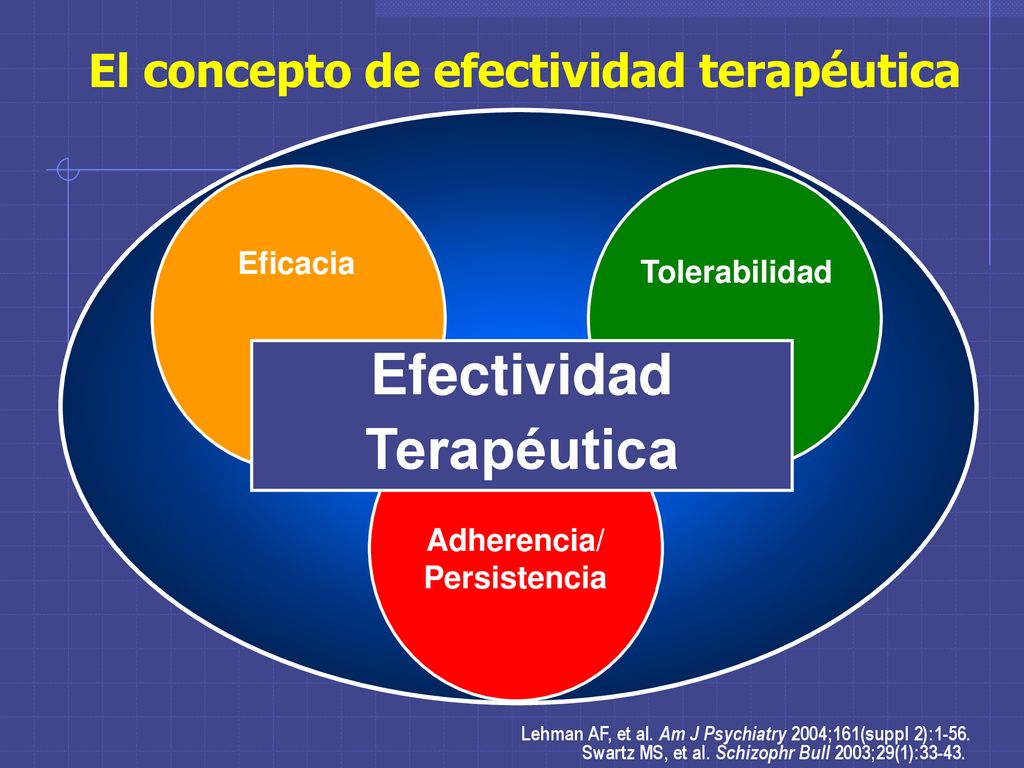 El concepto de efectividad terapéutica

Eficacia

Tolerabilidad

Efectividad Terapéutica

Adherencia/ Persistencia

Lehman AF, et al. Am J Psychiatry 2004;161(suppl 2):1-56.
Swartz MS, et al. Schizophr Bull 2003;29(1):33-43.